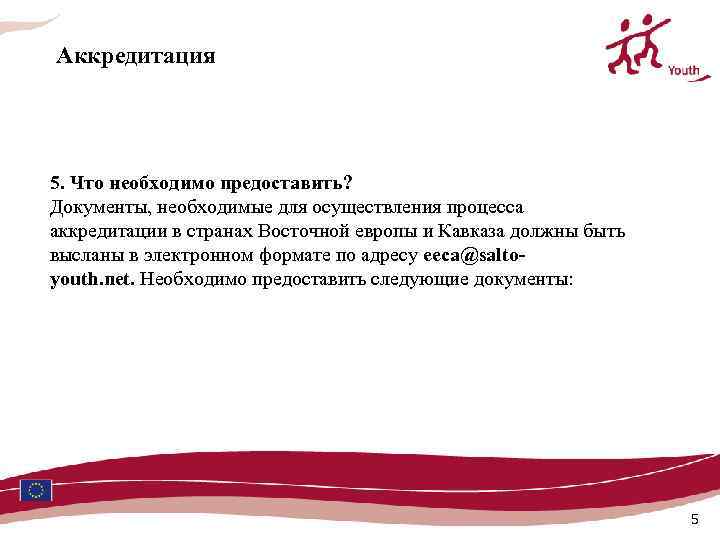 Аккредитация

Youth

5. Что необходимо предоставить?
Документы, необходимые для осуществления процесса аккредитации в странах Восточной европы и Кавказа должны быть высланы в электронном формате по адресу eeca@salto-youth.net. Необходимо предоставить следующие документы:

5